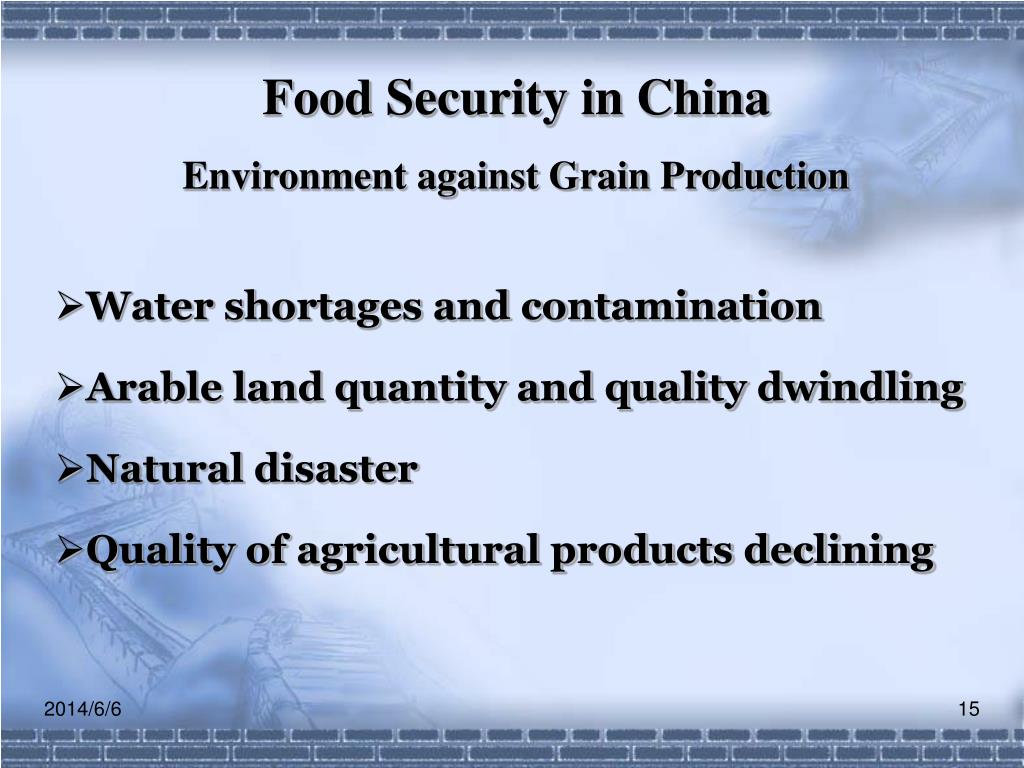 Food Security in China

Environment against Grain Production

➢Water shortages and contamination

➢Arable land quantity and quality dwindling

➢Natural disaster

➢Quality of agricultural products declining

2014/6/6

15